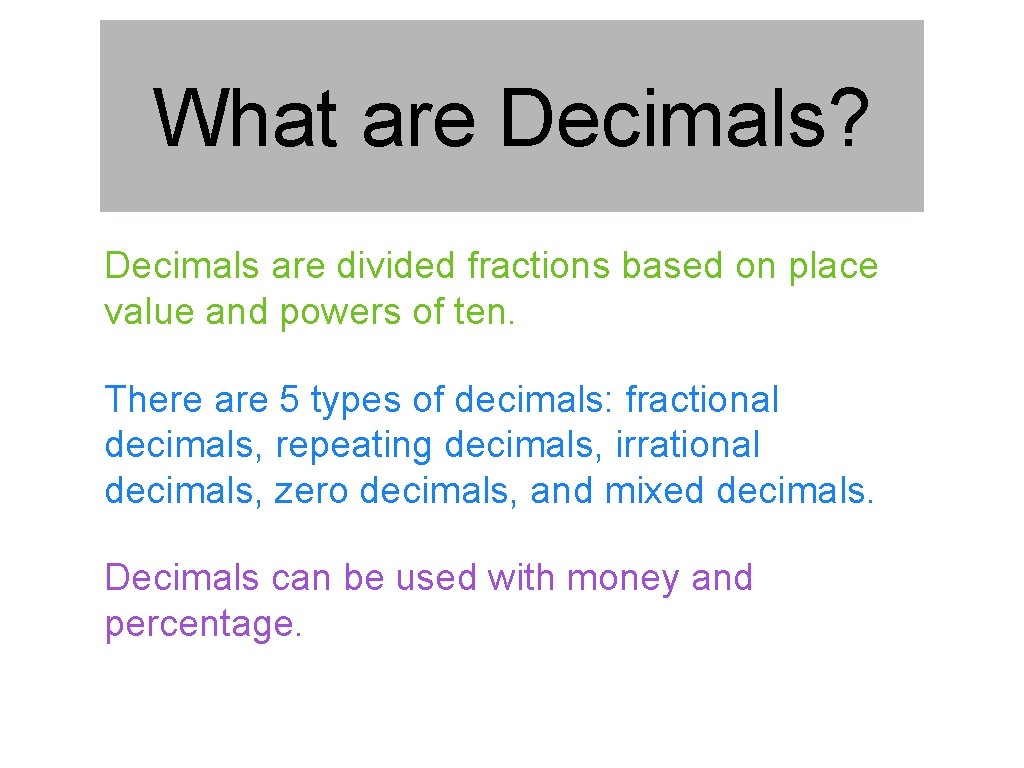 What are Decimals?

Decimals are divided fractions based on place value and powers of ten.

There are 5 types of decimals: fractional decimals, repeating decimals, irrational decimals, zero decimals, and mixed decimals.

Decimals can be used with money and percentage.